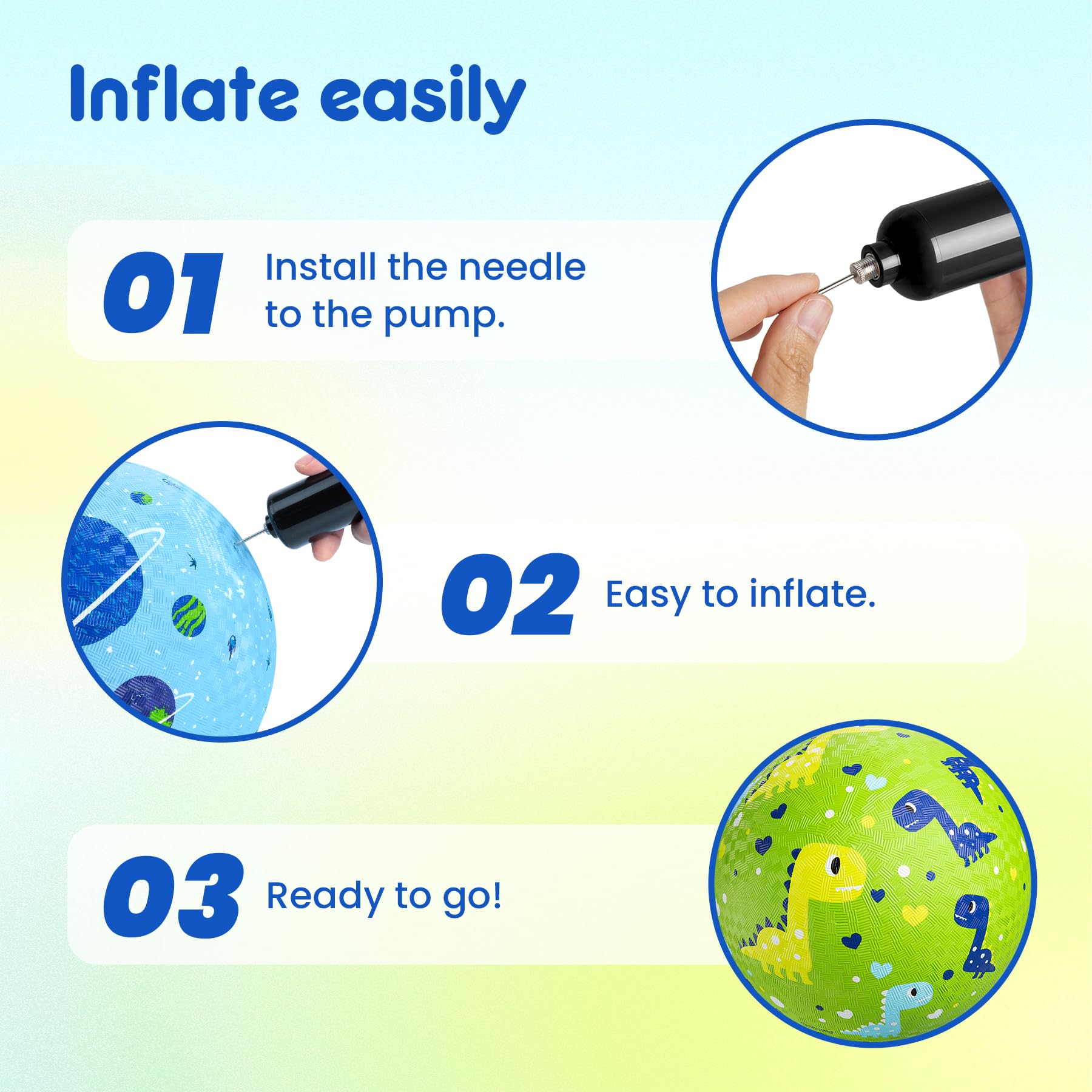 Inflate easily

01 Install the needle to the pump.

02 Easy to inflate.

03 Ready to go!